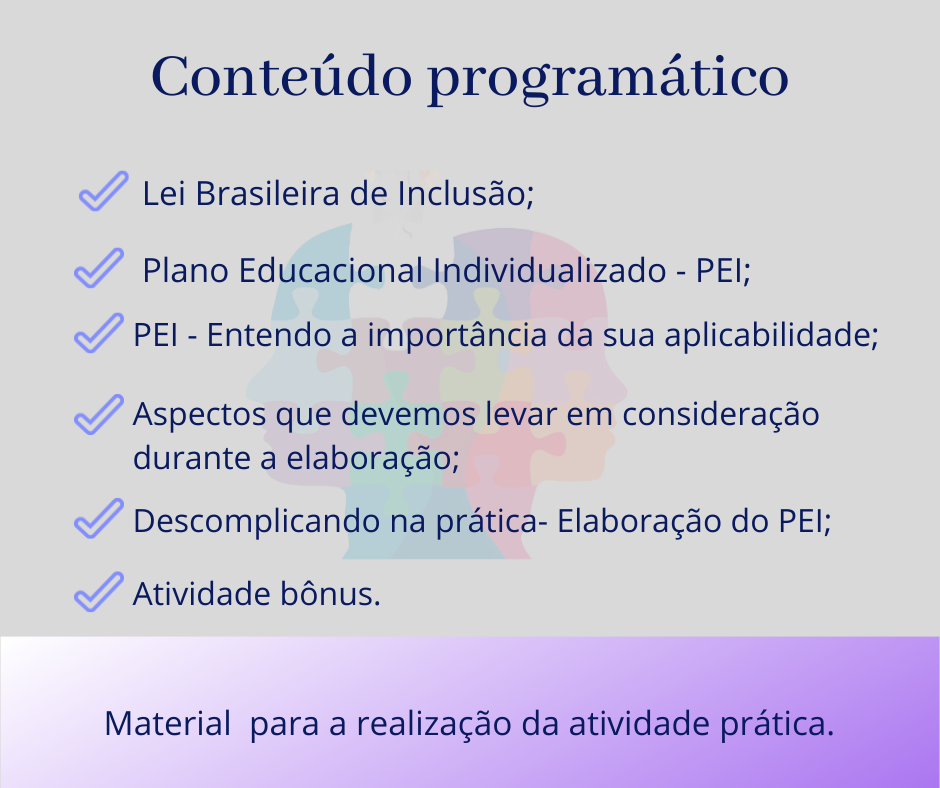 Conteúdo programático

Lei Brasileira de Inclusão;

Plano Educacional Individualizado - PEI;

PEI - Entendo a importância da sua aplicabilidade;

Aspectos que devemos levar em consideração durante a elaboração;

Descomplicando na prática- Elaboração do PEI;

Atividade bônus.

Material para a realização da atividade prática.